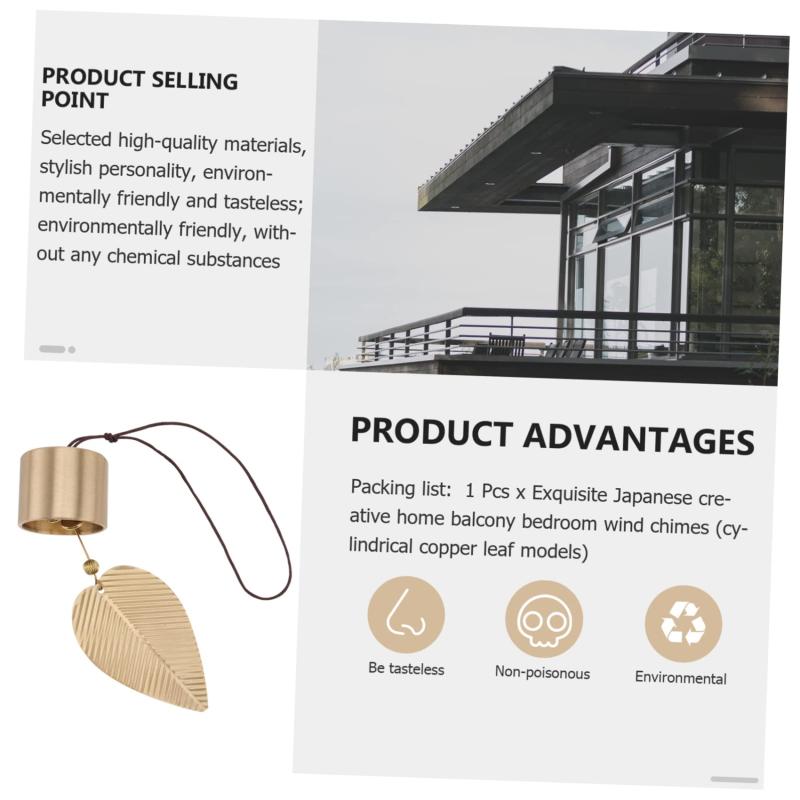 PRODUCT SELLING POINT

Selected high-quality materials, stylish personality, environmentally friendly and tasteless; environmentally friendly, without any chemical substances

PRODUCT ADVANTAGES

Packing list: 1 Pcs x Exquisite Japanese creative home balcony bedroom wind chimes (cylindrical copper leaf models)

Be tasteless

Non-poisonous

Environmental